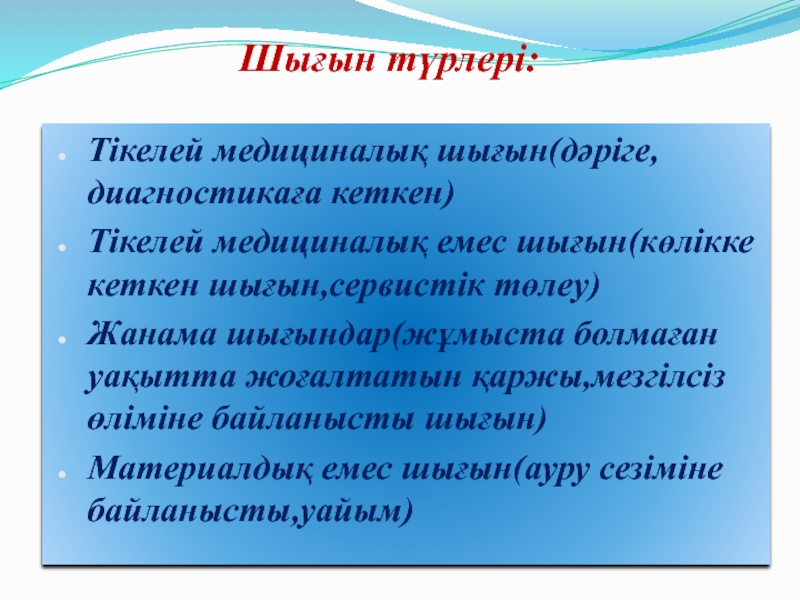 Шығын түрлері:

- Тікелей медициналық шығын(дәріге, диагностикаға кеткен)
- Тікелей медициналық емес шығын(көлікке кеткен шығын,сервистік төлеу)
- Жанама шығындар(жұмыста болмаған уақытта жоғалтатын қаржы,мезгілсіз өліміне байланысты шығын)
- Материалдық емес шығын(ауру сезіміне байланысты,уайым)